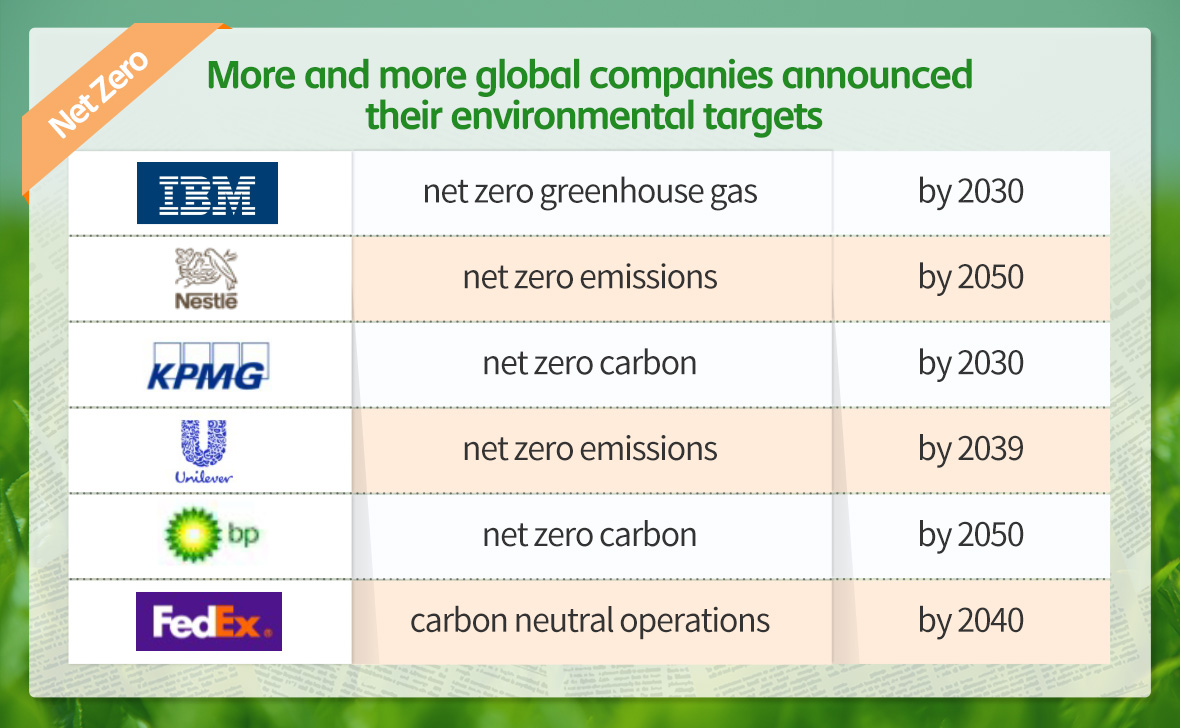 Net Zero

More and more global companies announced their environmental targets

| | | |
|---|---|---|
| IBM | net zero greenhouse gas | by 2030 |
| Nestlé | net zero emissions | by 2050 |
| KPMG | net zero carbon | by 2030 |
| Unilever | net zero emissions | by 2039 |
| bp | net zero carbon | by 2050 |
| FedEx. | carbon neutral operations | by 2040 |